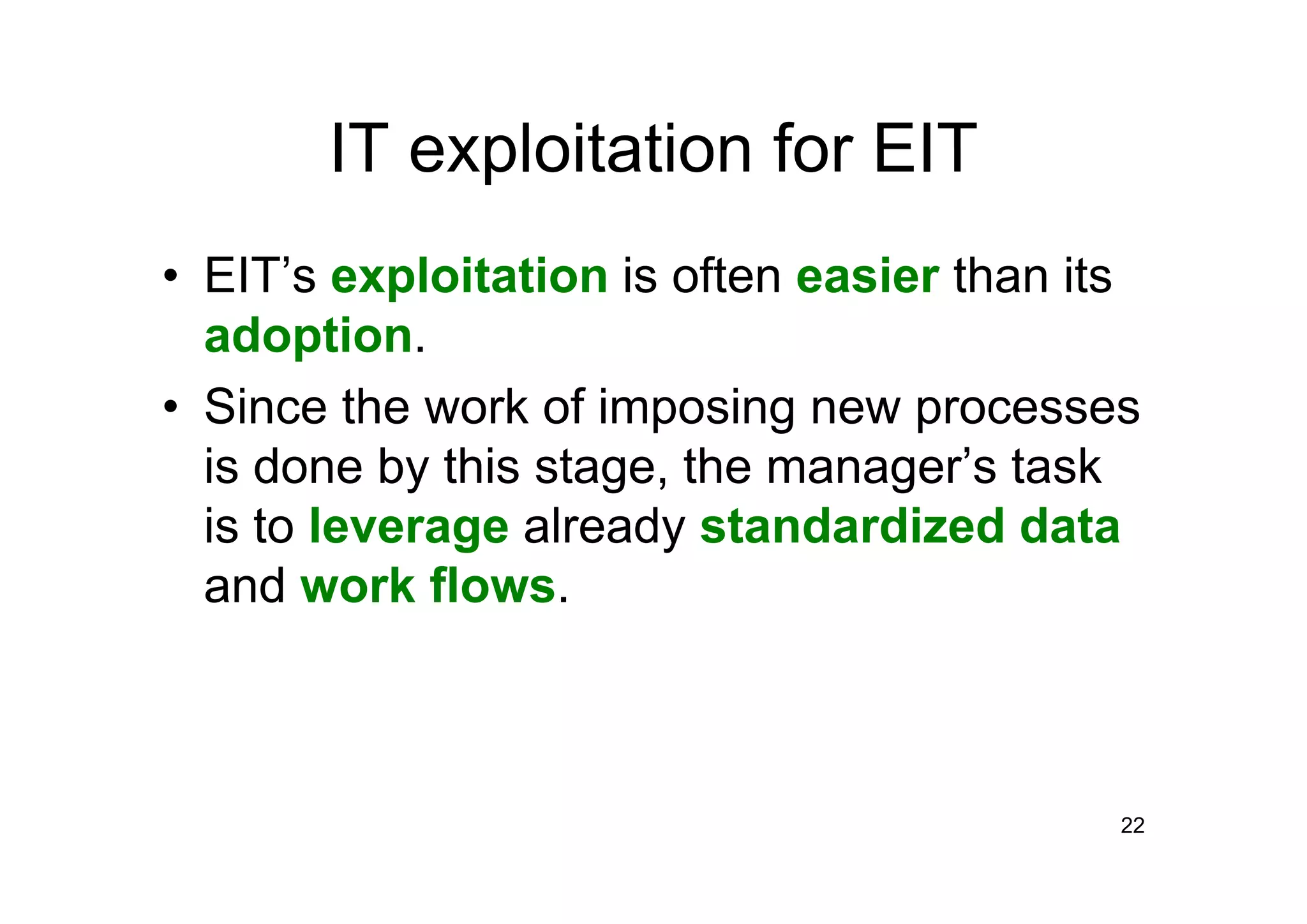 IT exploitation for EIT

• EIT’s exploitation is often easier than its adoption.

• Since the work of imposing new processes is done by this stage, the manager’s task is to leverage already standardized data and work flows.

22